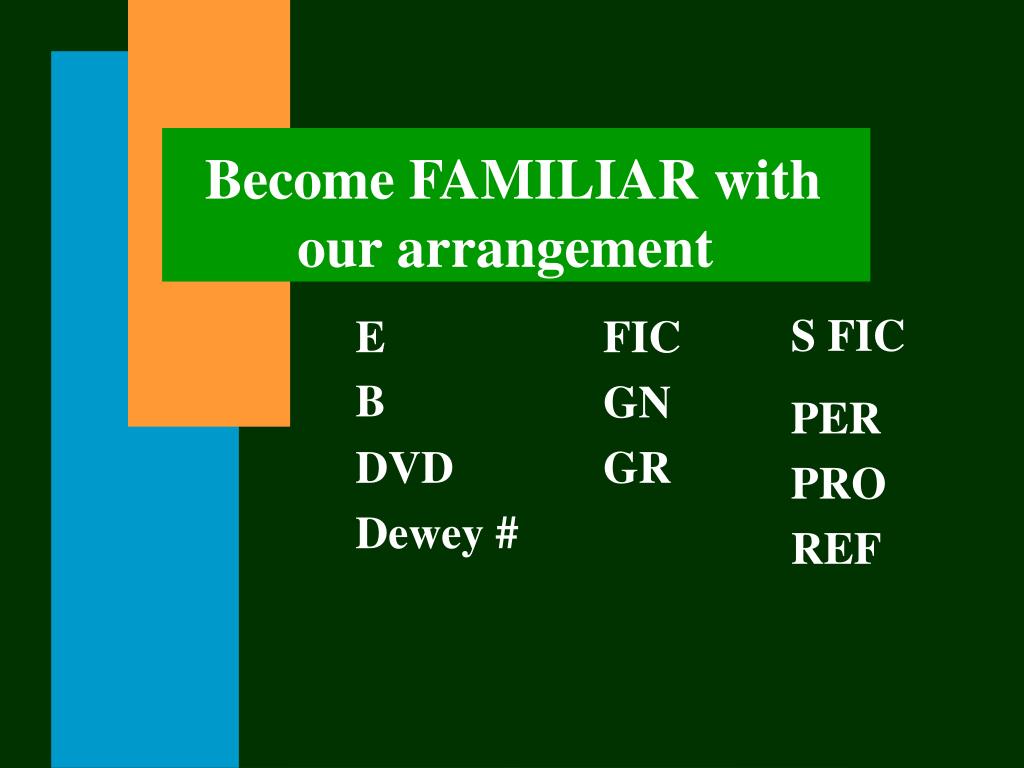 Become FAMILIAR with our arrangement

E
B
DVD
Dewey #

FIC
GN
GR

S FIC
PER
PRO
REF